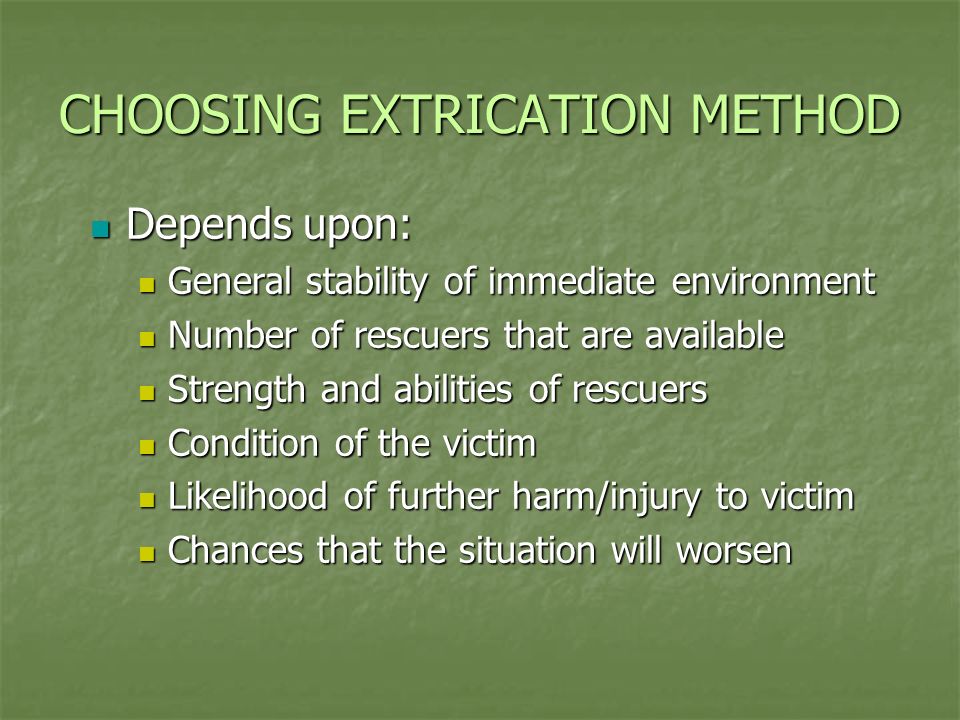 CHOOSING EXTRICATION METHOD

- Depends upon:
  - General stability of immediate environment
  - Number of rescuers that are available
  - Strength and abilities of rescuers
  - Condition of the victim
  - Likelihood of further harm/injury to victim
  - Chances that the situation will worsen